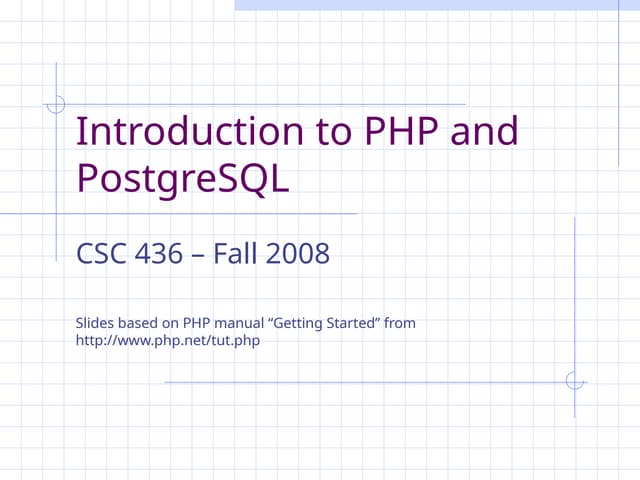 Introduction to PHP and PostgreSQL

CSC 436 – Fall 2008

Slides based on PHP manual “Getting Started” from http://www.php.net/tut.php